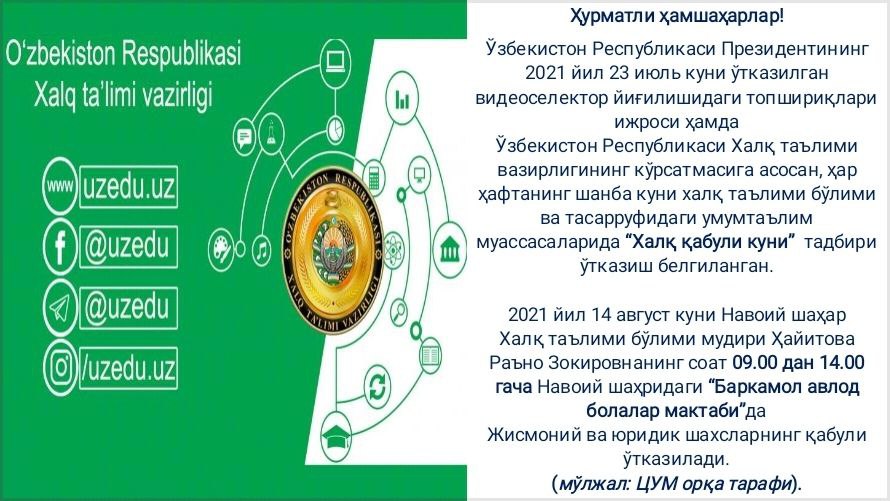 O'zbekiston Respublikasi
Xalq ta'limi vazirligi

www uzedu.uz
@uzedu
@uzedu
/uzedu.uz

O'ZBEKISTON RESPUBLIKASI
XALQ TA'LIMI VAZIRLIGI

Ҳурматли ҳамшаҳарлар!

Ўзбекистон Республикаси Президентининг 2021 йил 23 июль куни ўтказилган видеоселектор йиғилишидаги топшириқлари ижроси ҳамда Ўзбекистон Республикаси Халқ таълими вазирлигининг кўрсатмасига асосан, ҳар ҳафтанинг шанба куни халқ таълими бўлими ва тасарруфидаги умумтаълим муассасаларида "Халқ қабули куни" тадбири ўтказиш белгиланган.

2021 йил 14 август куни Навоий шаҳар Халқ таълими бўлими мудири Ҳайитова Раъно Зокировнанинг соат 09.00 дан 14.00 гача Навоий шаҳридаги "Баркамол авлод болалар мактаби"да Жисмоний ва юридик шахсларнинг қабули ўтказилади.
(мўлжал: ЦУМ орқа тарафи).